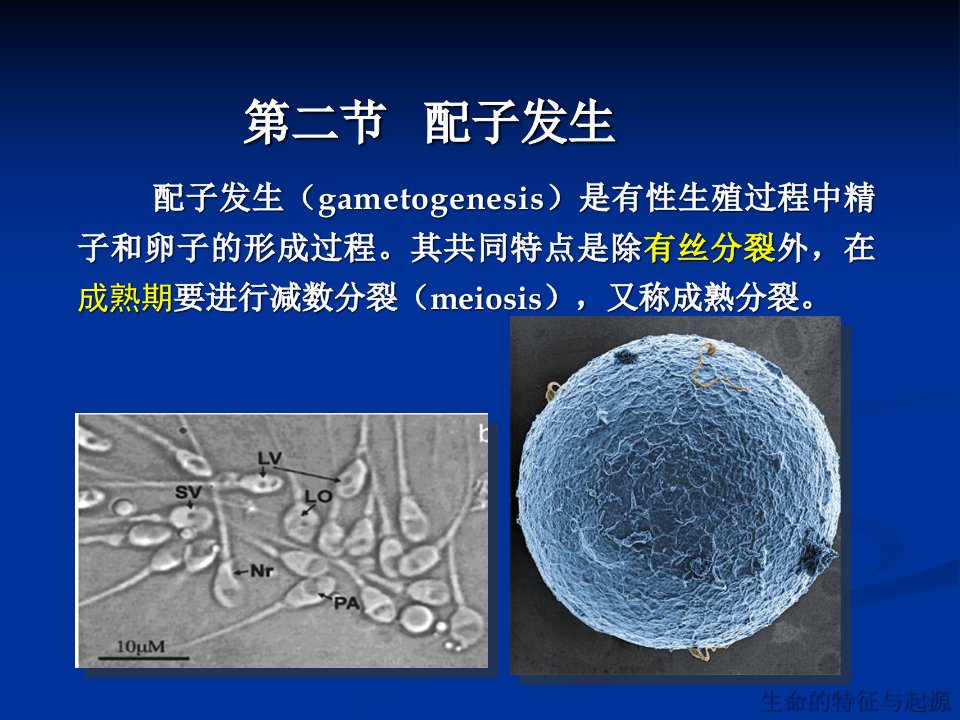 第二节 配子发生

配子发生（gametogenesis）是有性生殖过程中精子和卵子的形成过程。其共同特点是除有丝分裂外，在成熟期要进行减数分裂（meiosis），又称成熟分裂。

b

LV

SV

LO

Nr

PA

10μM

生命的特征与起源